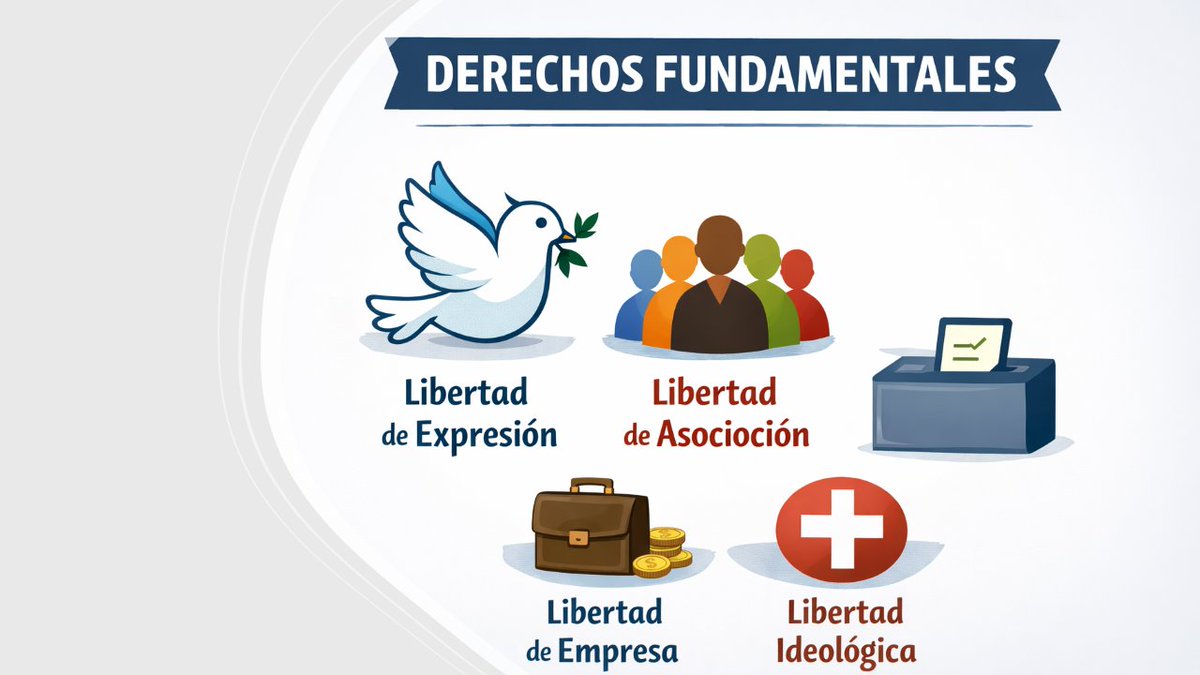 DERECHOS FUNDAMENTALES

Libertad de Expresión

Libertad de Asocioción

Libertad de Empresa

Libertad Ideológica